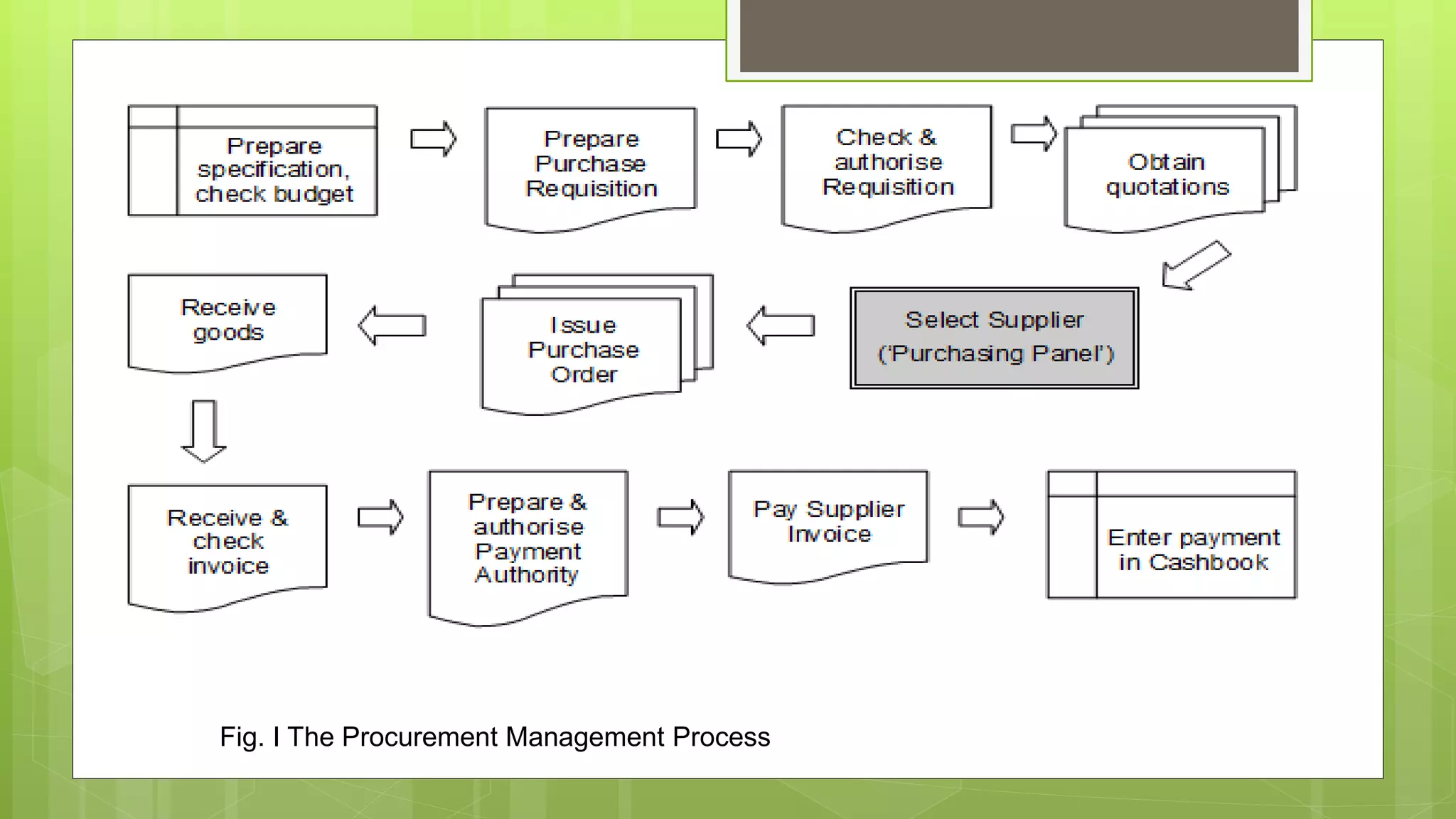 Prepare specification, check budget

Prepare Purchase Requisition

Check & authorise Requisition

Obtain quotations

Select Supplier ('Purchasing Panel')

Issue Purchase Order

Receive goods

Receive & check invoice

Prepare & authorise Payment Authority

Pay Supplier Invoice

Enter payment in Cashbook

Fig. I The Procurement Management Process